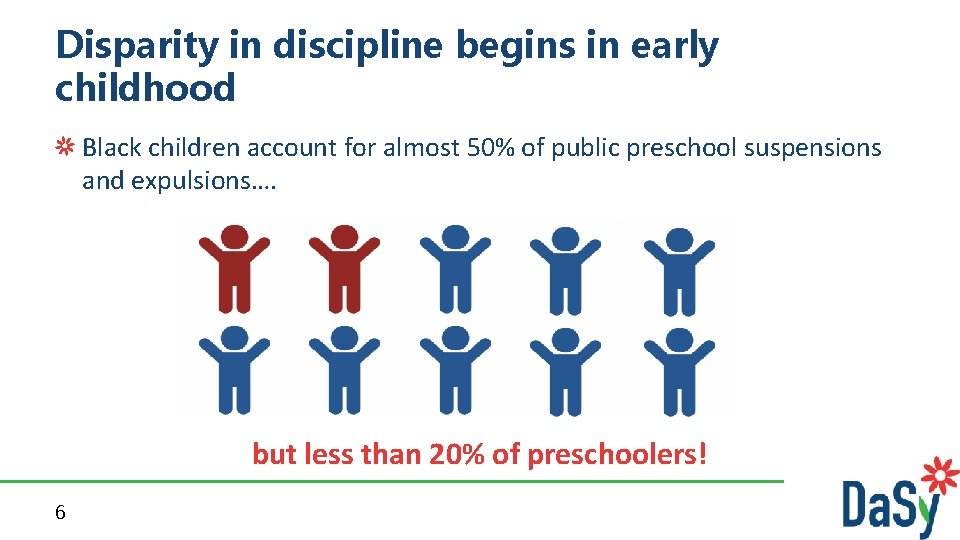 Disparity in discipline begins in early childhood

Black children account for almost 50% of public preschool suspensions and expulsions….

but less than 20% of preschoolers!

6

DaSy